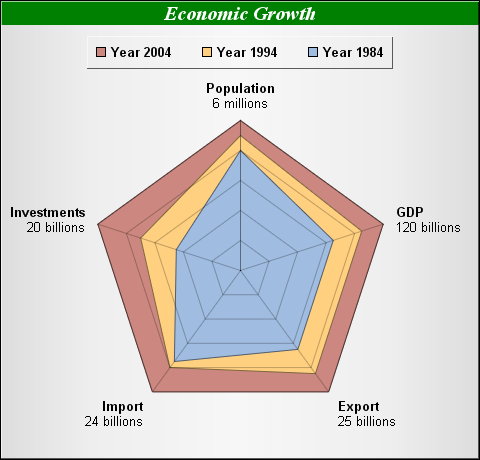 Economic Growth

Year 2004 Year 1994 Year 1984

Population
6 millions

GDP
120 billions

Export
25 billions

Import
24 billions

Investments
20 billions